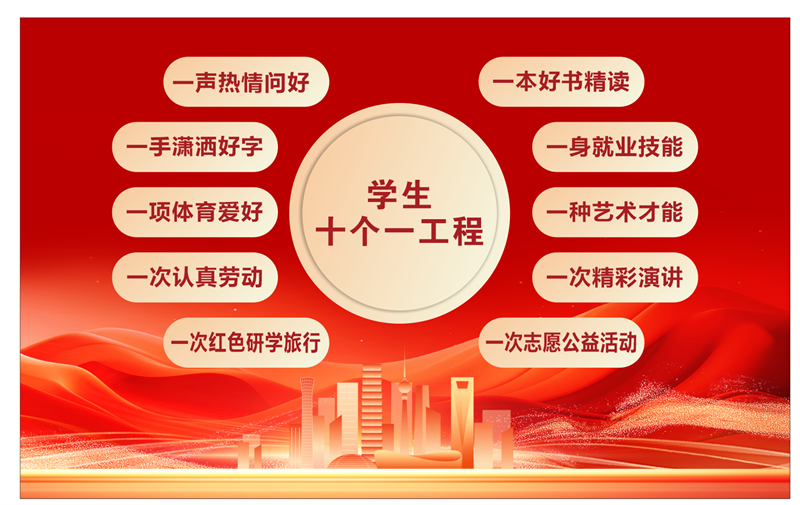 学生
十个一工程

一声热情问好

一手潇洒好字

一项体育爱好

一次认真劳动

一次红色研学旅行

一本好书精读

一身就业技能

一种艺术才能

一次精彩演讲

一次志愿公益活动